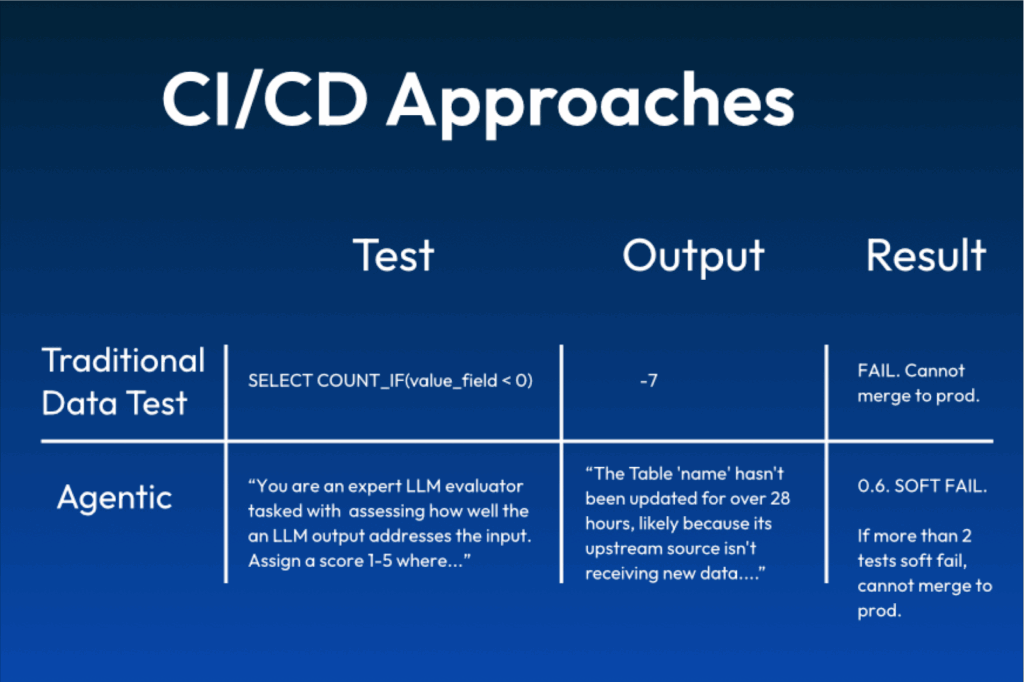 CI/CD Approaches

| | Test | Output | Result |
|---|---|---|---|
| Traditional Data Test | SELECT COUNT_IF(value_field < 0) | -7 | FAIL. Cannot merge to prod. |
| Agentic | “You are an expert LLM evaluator tasked with assessing how well the an LLM output addresses the input. Assign a score 1-5 where...” | “The Table 'name' hasn't been updated for over 28 hours, likely because its upstream source isn't receiving new data....” | 0.6. SOFT FAIL. If more than 2 tests soft fail, cannot merge to prod. |